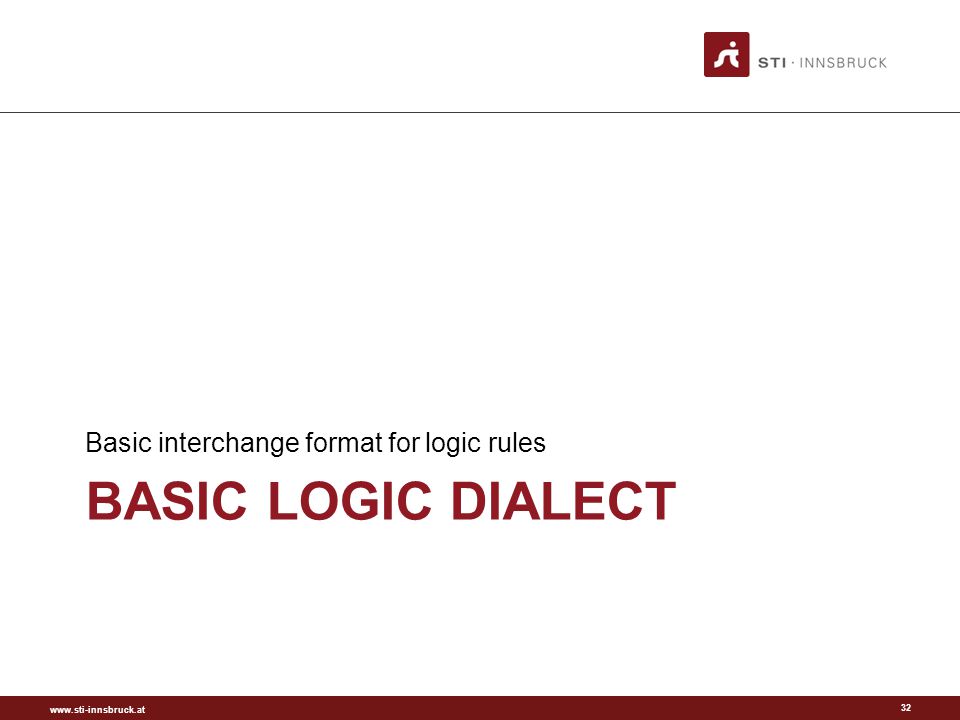 STI · INNSBRUCK

Basic interchange format for logic rules

BASIC LOGIC DIALECT

www.sti-innsbruck.at

32